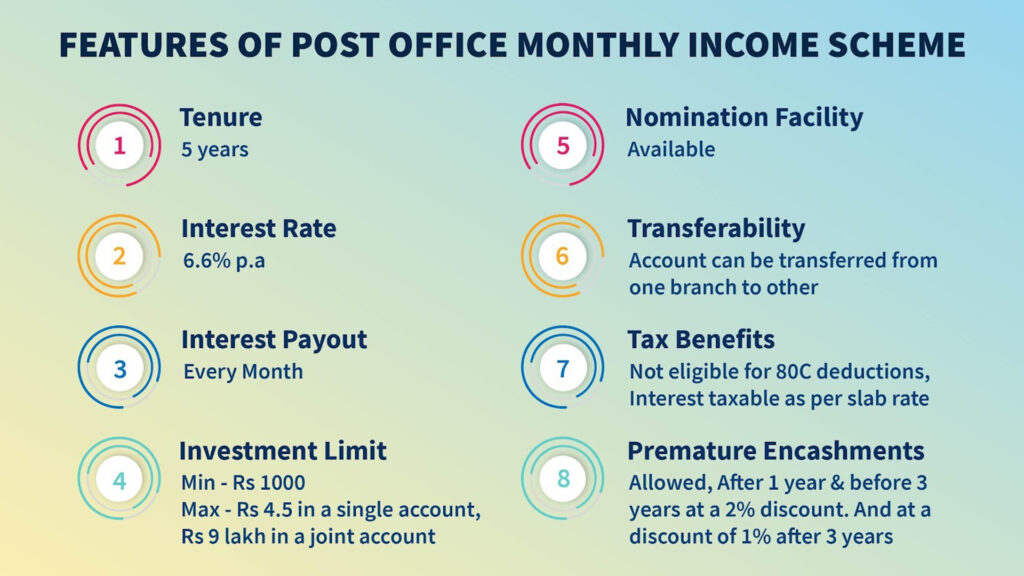 FEATURES OF POST OFFICE MONTHLY INCOME SCHEME

1
Tenure
5 years

2
Interest Rate
6.6% p.a

3
Interest Payout
Every Month

4
Investment Limit
Min - Rs 1000
Max - Rs 4.5 in a single account, Rs 9 lakh in a joint account

5
Nomination Facility
Available

6
Transferability
Account can be transferred from one branch to other

7
Tax Benefits
Not eligible for 80C deductions, Interest taxable as per slab rate

8
Premature Encashments
Allowed, After 1 year & before 3 years at a 2% discount. And at a discount of 1% after 3 years